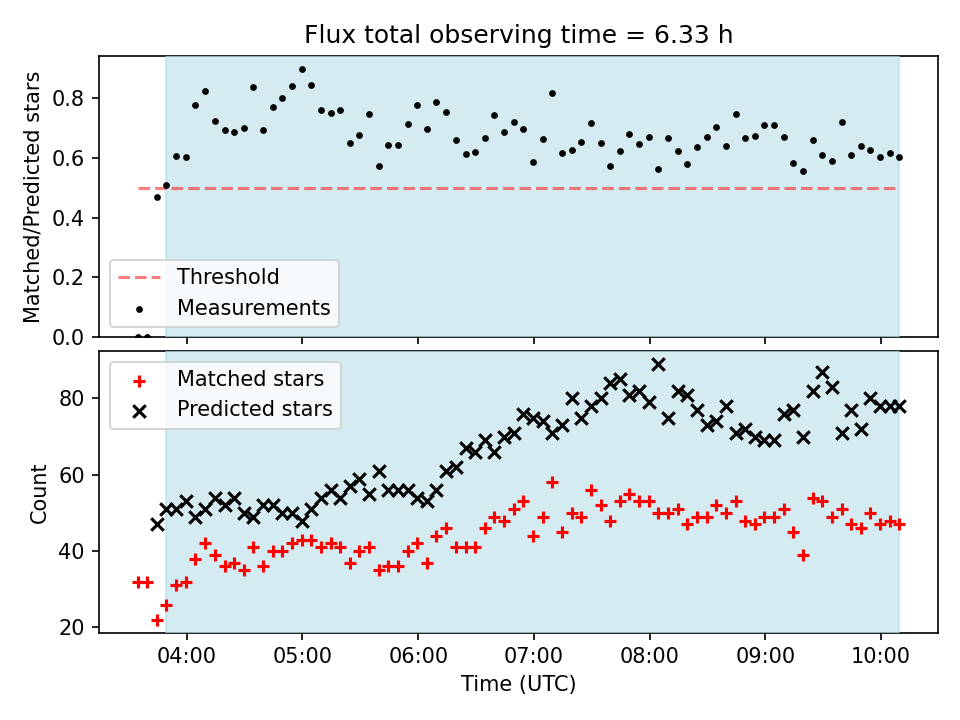 Flux total observing time = 6.33 h

Matched/Predicted stars

0.8
0.6
0.4
0.2
0.0

Threshold
Measurements

Matched stars
Predicted stars

Count

80
60
40
20

04:00
05:00
06:00
07:00
08:00
09:00
10:00

Time (UTC)